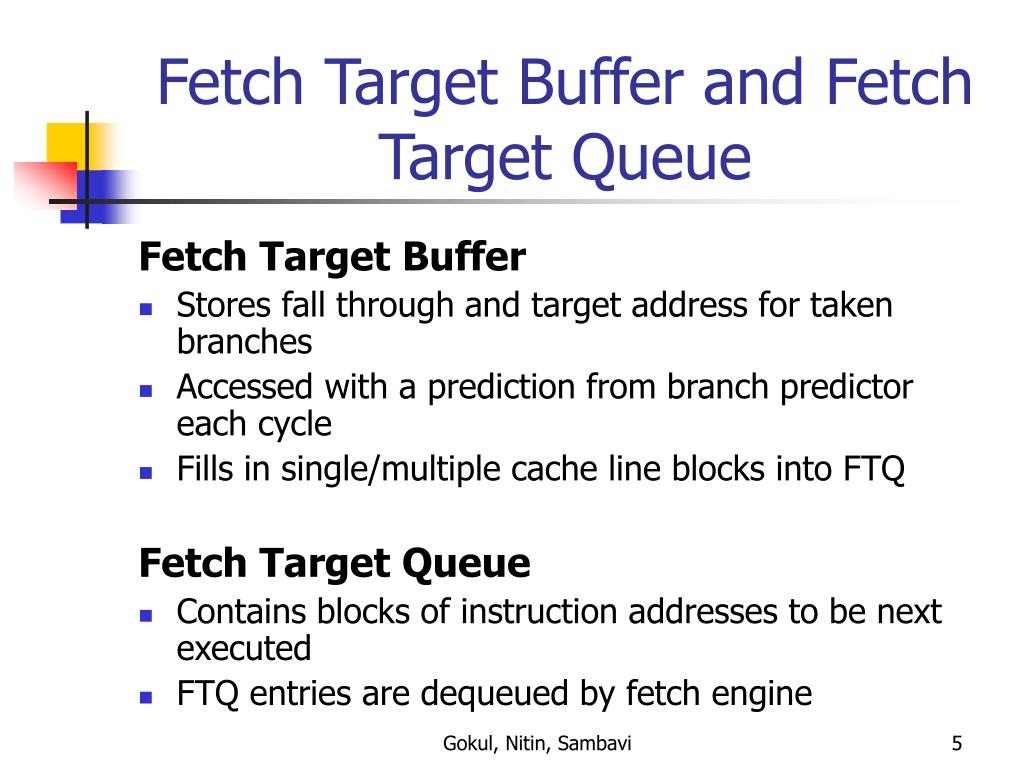 Fetch Target Buffer and Fetch Target Queue

Fetch Target Buffer

- Stores fall through and target address for taken branches
- Accessed with a prediction from branch predictor each cycle
- Fills in single/multiple cache line blocks into FTQ

Fetch Target Queue

- Contains blocks of instruction addresses to be next executed
- FTQ entries are dequeued by fetch engine

Gokul, Nitin, Sambavi

5